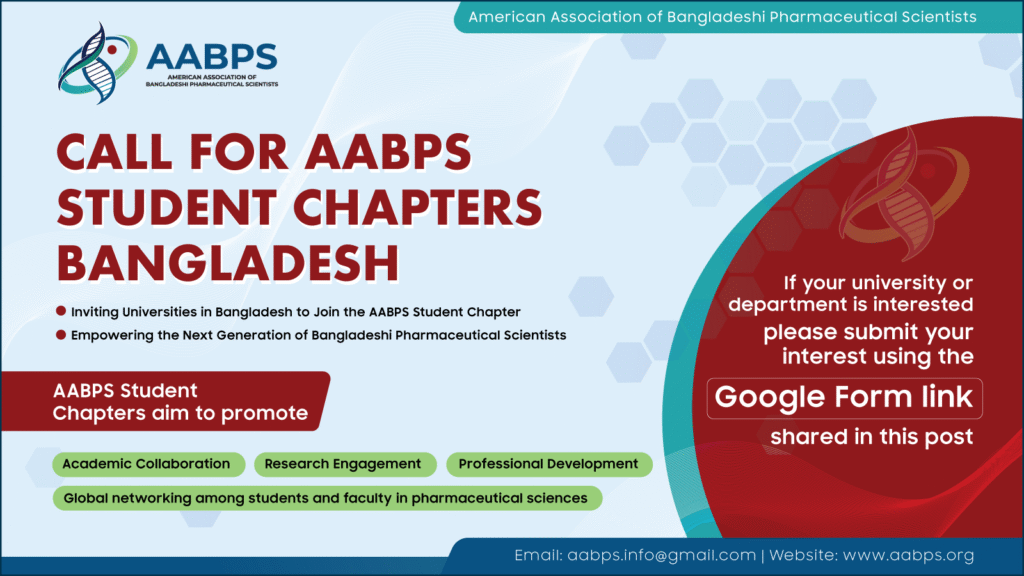 American Association of Bangladeshi Pharmaceutical Scientists

AABPS
AMERICAN ASSOCIATION OF BANGLADESHI PHARMACEUTICAL SCIENTISTS

CALL FOR AABPS STUDENT CHAPTERS BANGLADESH

Inviting Universities in Bangladesh to Join the AABPS Student Chapter

Empowering the Next Generation of Bangladeshi Pharmaceutical Scientists

AABPS Student Chapters aim to promote

Academic Collaboration

Research Engagement

Professional Development

Global networking among students and faculty in pharmaceutical sciences

If your university or department is interested please submit your interest using the

Google Form link

shared in this post

Email: aabps.info@gmail.com | Website: www.aabps.org